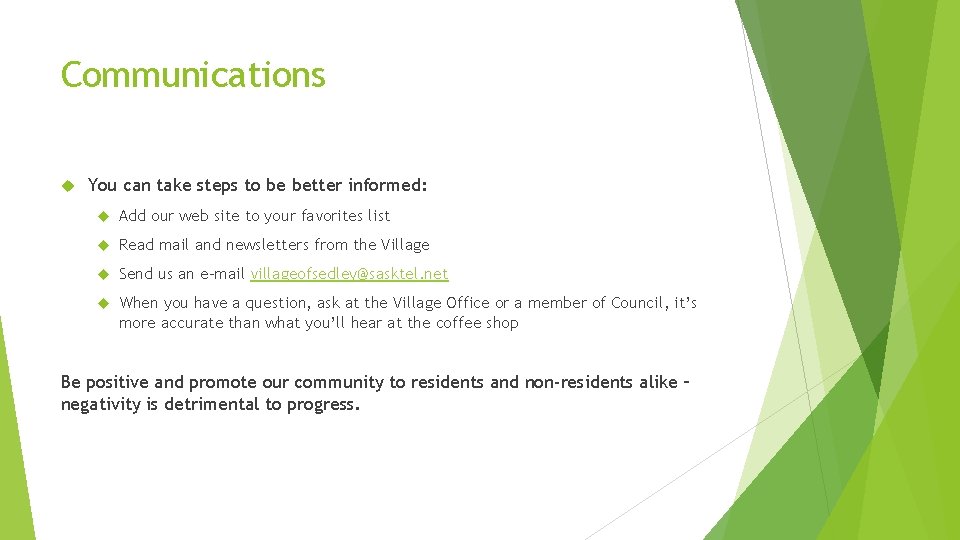 Communications

You can take steps to be better informed:

Add our web site to your favorites list

Read mail and newsletters from the Village

Send us an e-mail villageofsedley@sasktel.net

When you have a question, ask at the Village Office or a member of Council, it's more accurate than what you'll hear at the coffee shop

Be positive and promote our community to residents and non-residents alike – negativity is detrimental to progress.